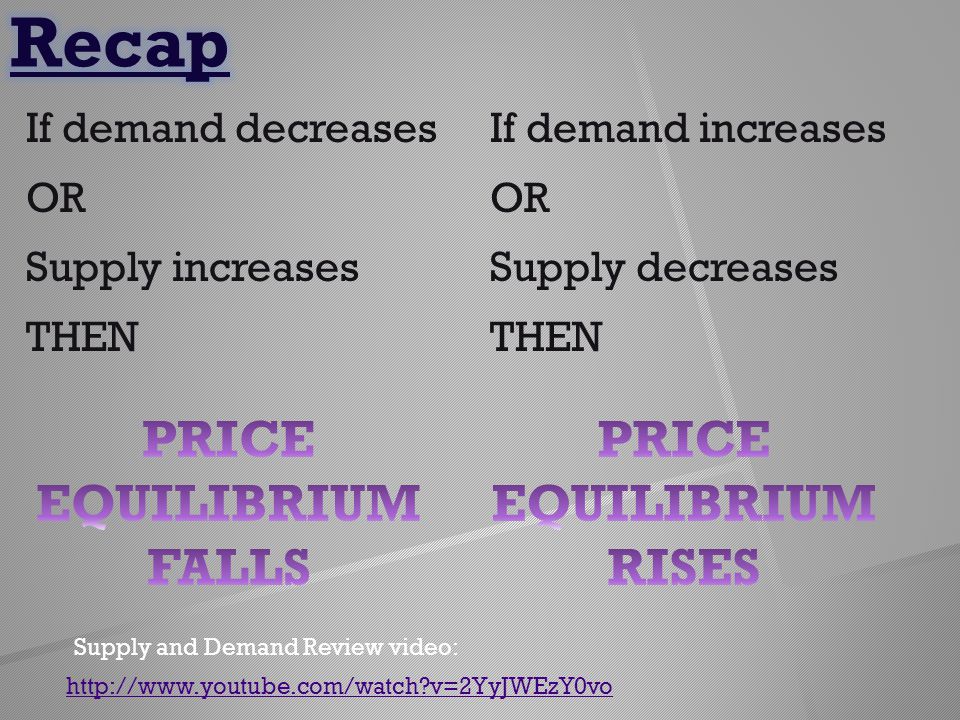 Recap

If demand decreases

OR

Supply increases

THEN

PRICE EQUILIBRIUM FALLS

If demand increases

OR

Supply decreases

THEN

PRICE EQUILIBRIUM RISES

Supply and Demand Review video:

http://www.youtube.com/watch?v=2YyJWEzY0vo